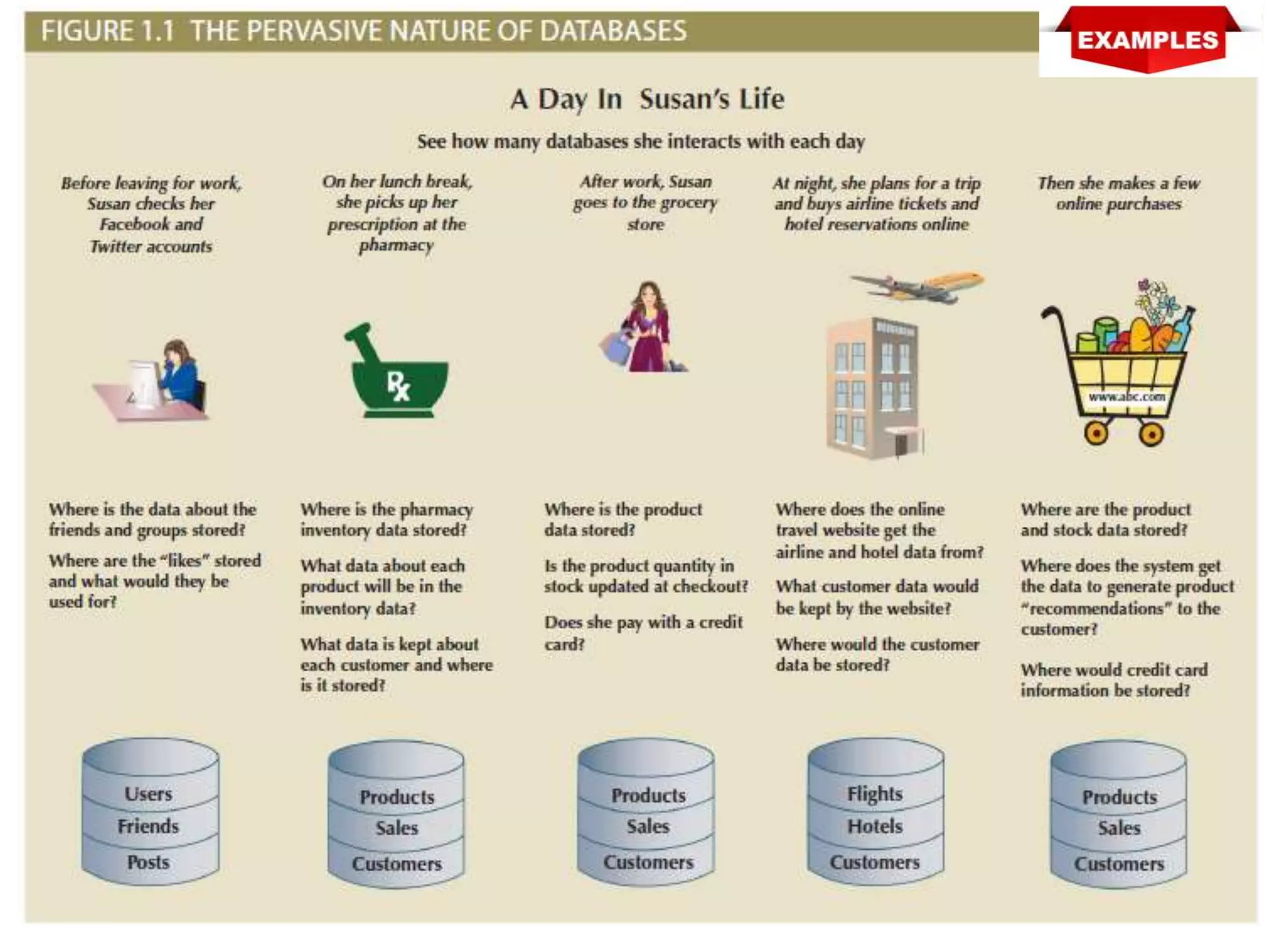 FIGURE 1.1 THE PERVASIVE NATURE OF DATABASES

EXAMPLES

A Day In Susan's Life

See how many databases she interacts with each day

Before leaving for work, Susan checks her Facebook and Twitter accounts

Where is the data about the friends and groups stored?

Where are the "likes" stored and what would they be used for?

Users
Friends
Posts

On her lunch break, she picks up her prescription at the pharmacy

Rx

Where is the pharmacy inventory data stored?

What data about each product will be in the inventory data?

What data is kept about each customer and where is it stored?

Products
Sales
Customers

After work, Susan goes to the grocery store

Where is the product data stored?

Is the product quantity in stock updated at checkout?

Does she pay with a credit card?

Products
Sales
Customers

At night, she plans for a trip and buys airline tickets and hotel reservations online

Where does the online travel website get the airline and hotel data from?

What customer data would be kept by the website?

Where would the customer data be stored?

Flights
Hotels
Customers

Then she makes a few online purchases

www.abc.com

Where are the product and stock data stored?

Where does the system get the data to generate product "recommendations" to the customer?

Where would credit card information be stored?

Products
Sales
Customers